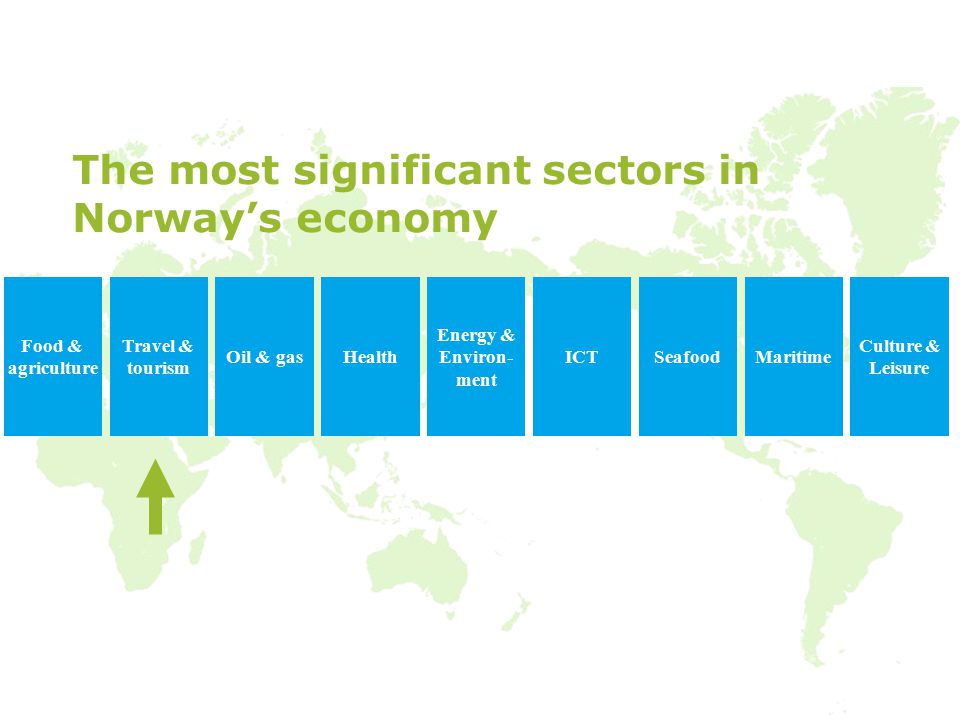 The most significant sectors in Norway's economy

Food & agriculture

Travel & tourism

Oil & gas

Health

Energy & Environment

ICT

Seafood

Maritime

Culture & Leisure